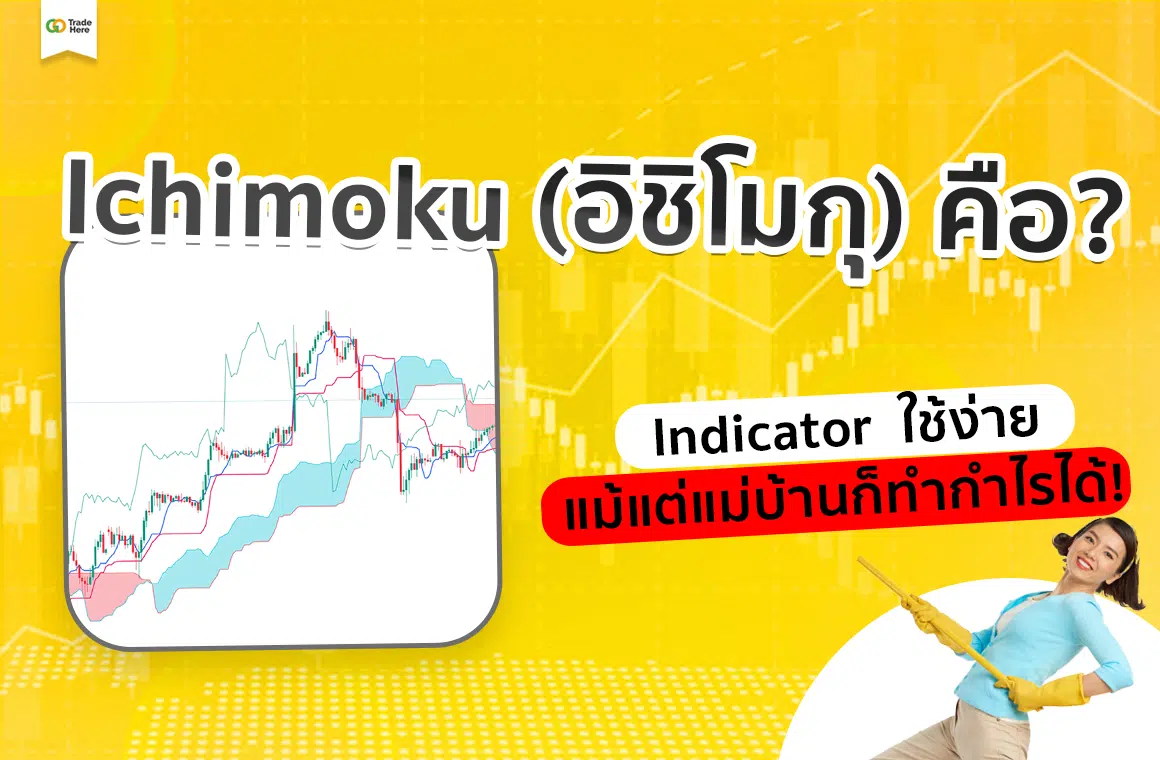 GO Trade Here

Ichimoku (อิชิโมกุ) คือ?

Indicator ใช้ง่าย

แม้แต่แม่บ้านก็ทำกำไรได้!